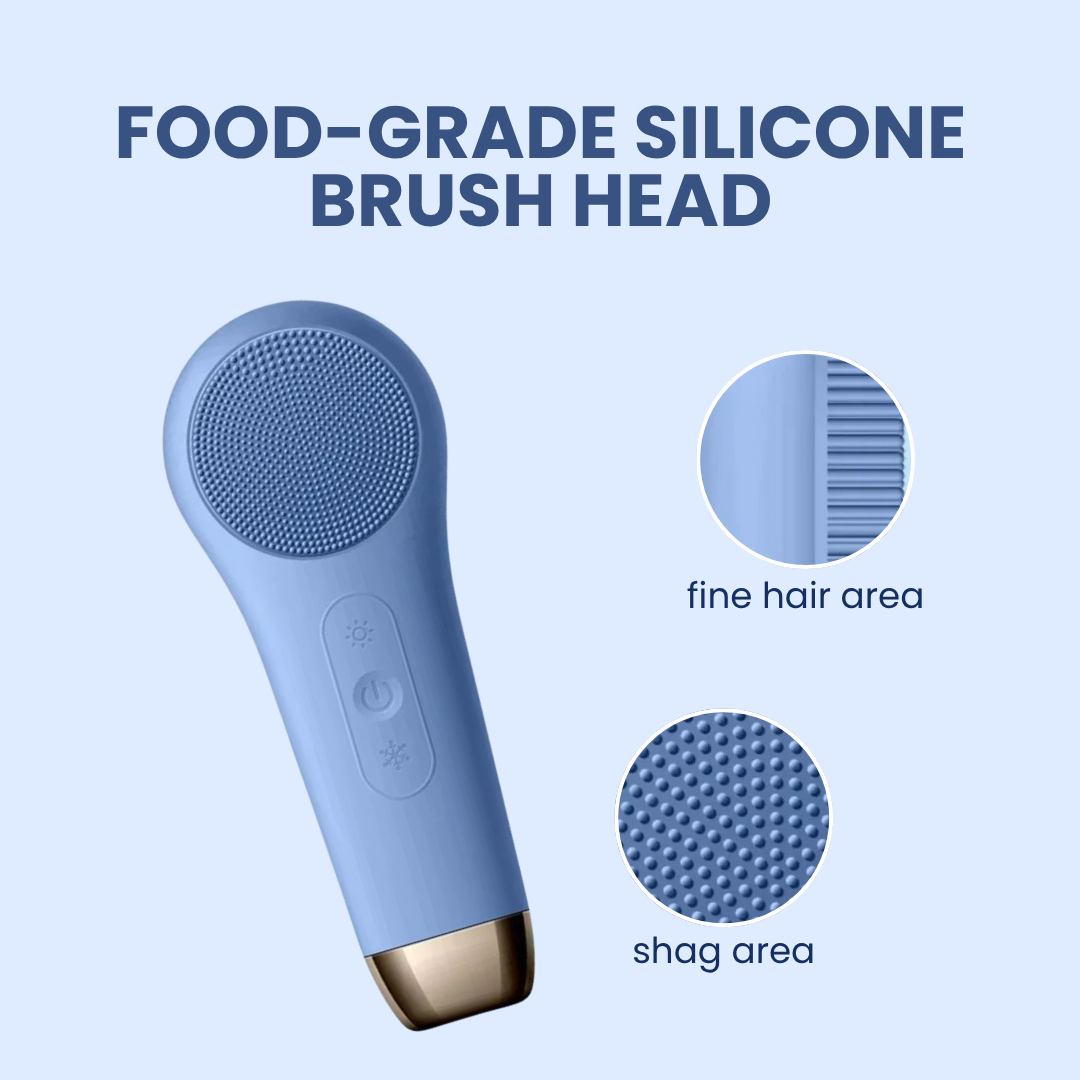 FOOD-GRADE SILICONE BRUSH HEAD

fine hair area

shag area